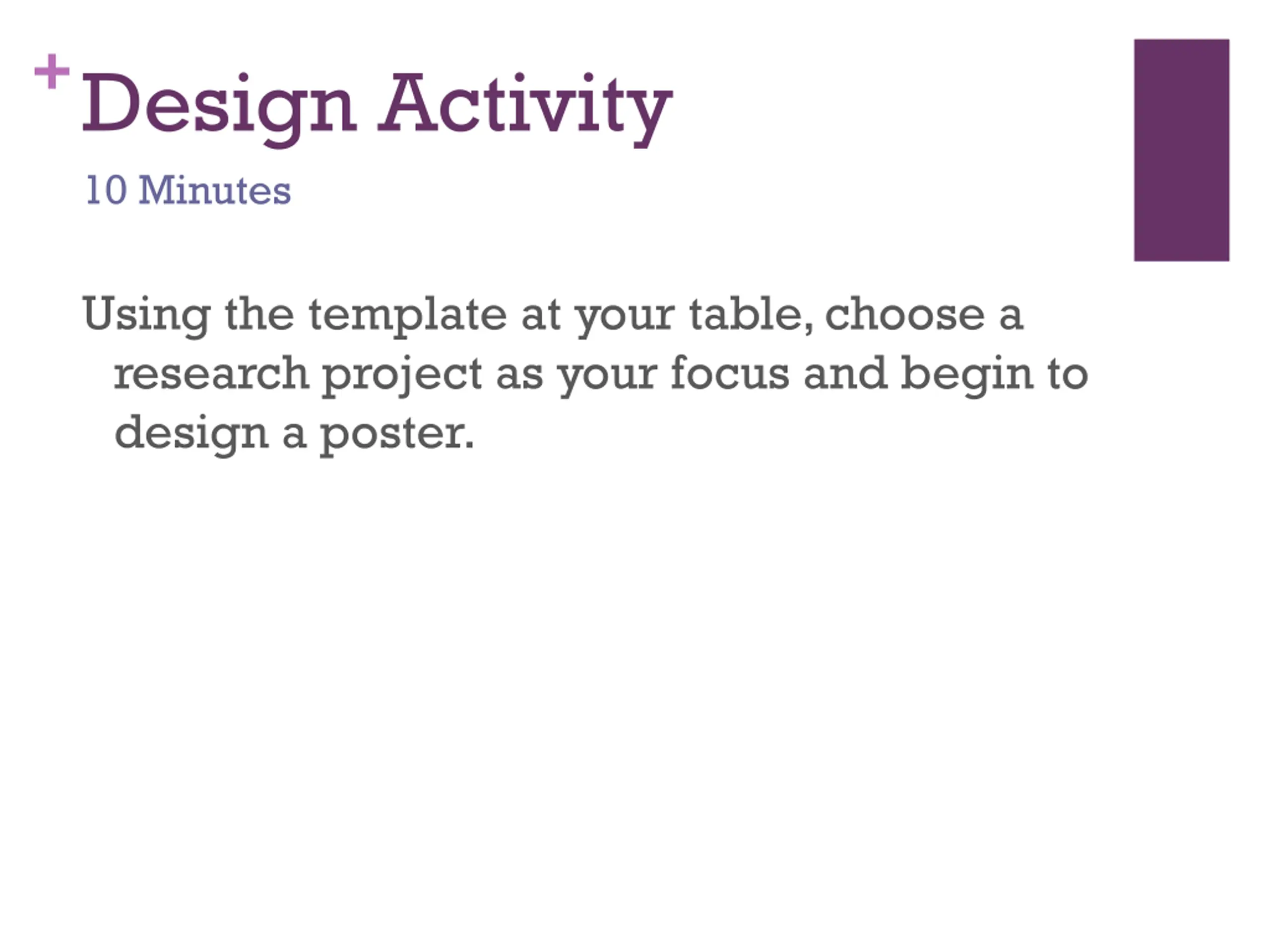 + Design Activity

10 Minutes

Using the template at your table, choose a research project as your focus and begin to design a poster.